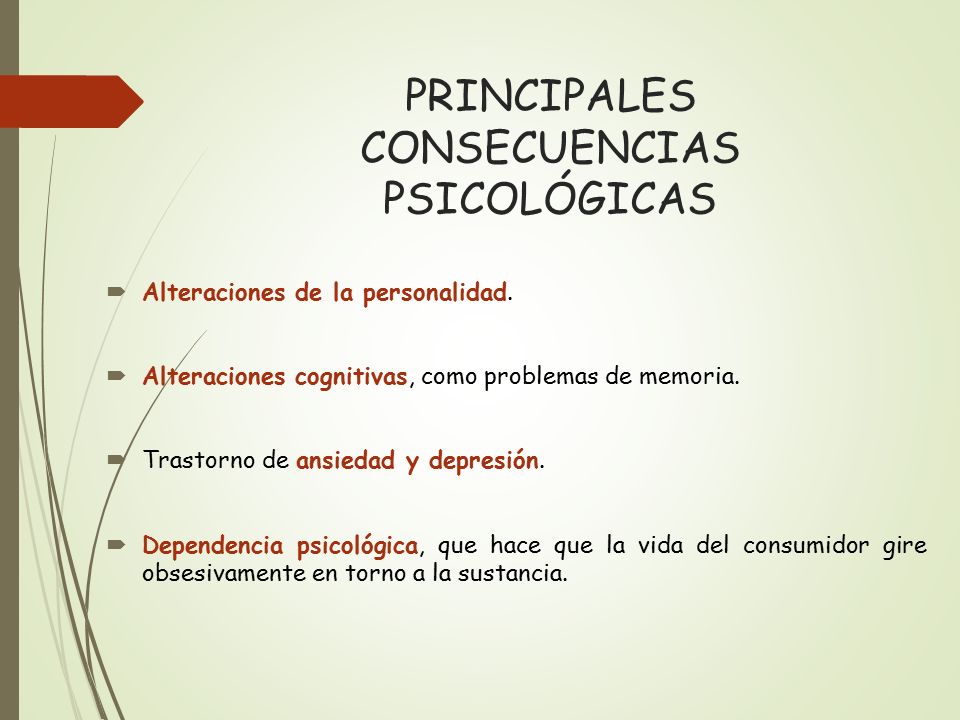 PRINCIPALES CONSECUENCIAS PSICOLÓGICAS

Alteraciones de la personalidad.

Alteraciones cognitivas, como problemas de memoria.

Trastorno de ansiedad y depresión.

Dependencia psicológica, que hace que la vida del consumidor gire obsesivamente en torno a la sustancia.